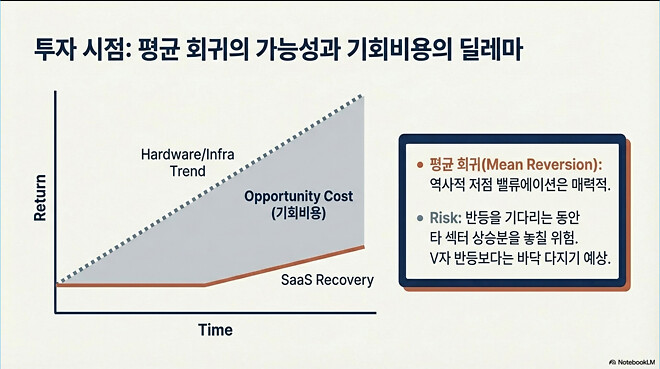 투자 시점: 평균 회귀의 가능성과 기회비용의 딜레마

Return

Hardware/Infra Trend

Opportunity Cost (기회비용)

SaaS Recovery

Time

• 평균 회귀(Mean Reversion): 역사적 저점 밸류에이션은 매력적.

• Risk: 반등을 기다리는 동안 타 섹터 상승분을 놓칠 위험. V자 반등보다는 바닥 다지기 예상.

NotebookLM